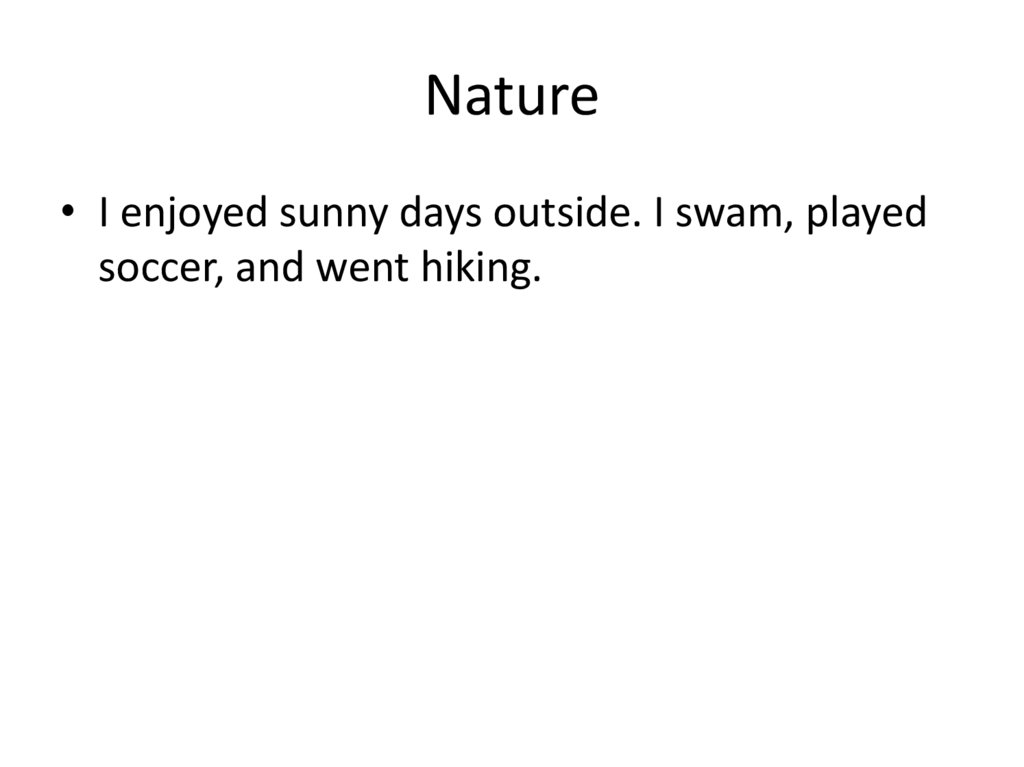 Nature

• I enjoyed sunny days outside. I swam, played soccer, and went hiking.